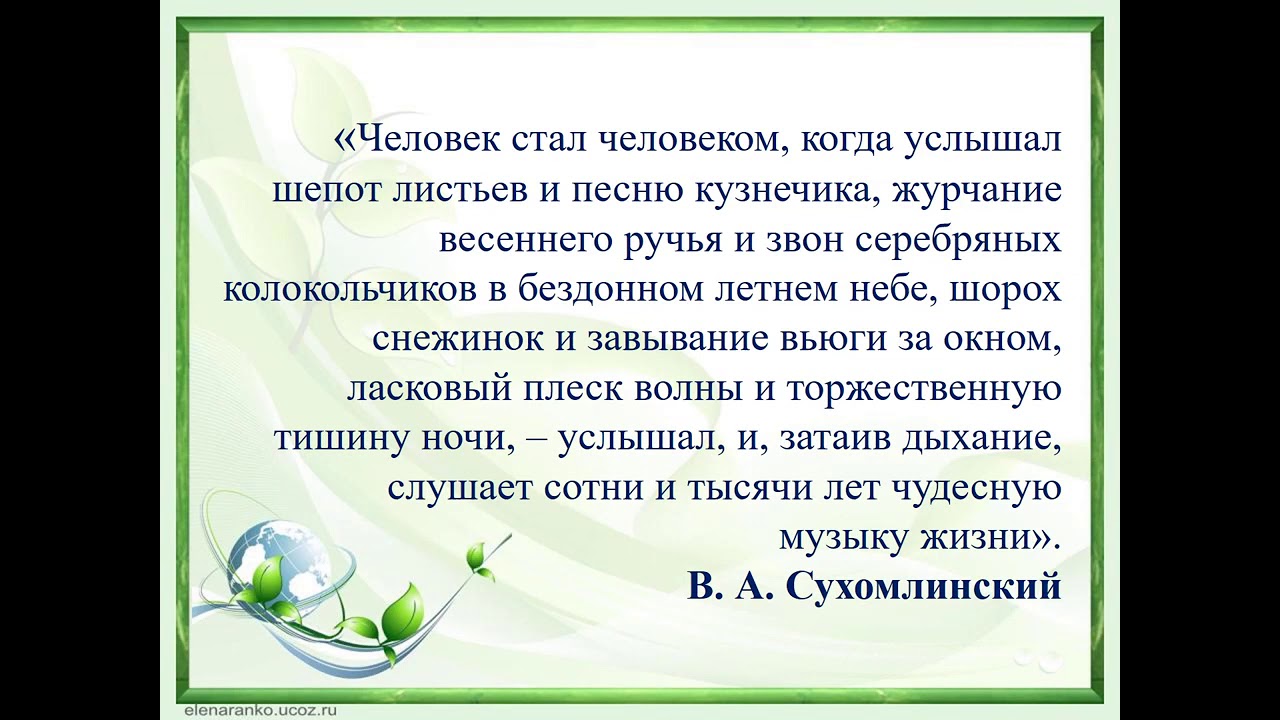 «Человек стал человеком, когда услышал шепот листьев и песню кузнечика, журчание весеннего ручья и звон серебряных колокольчиков в бездонном летнем небе, шорох снежинок и завывание вьюги за окном, ласковый плеск волны и торжественную тишину ночи, – услышал, и, затаив дыхание, слушает сотни и тысячи лет чудесную музыку жизни».

В. А. Сухомлинский

elenaranko.ucoz.ru